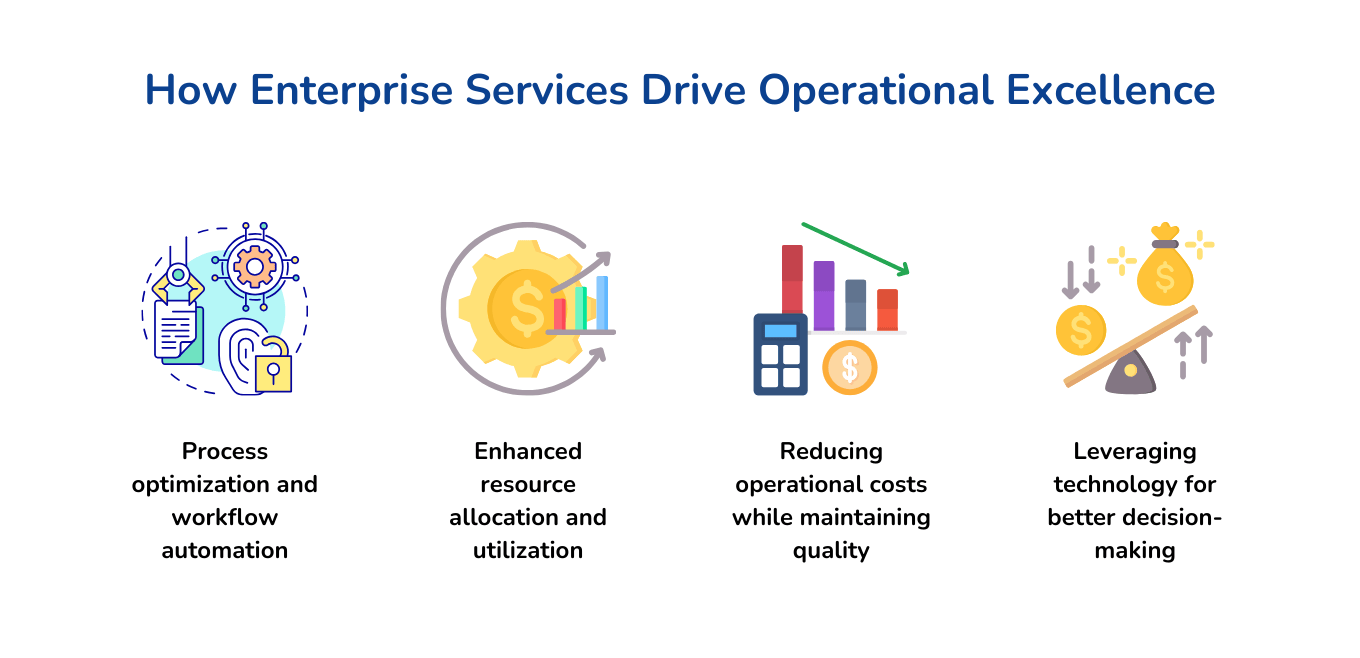 How Enterprise Services Drive Operational Excellence

Process optimization and workflow automation

Enhanced resource allocation and utilization

Reducing operational costs while maintaining quality

Leveraging technology for better decision-making